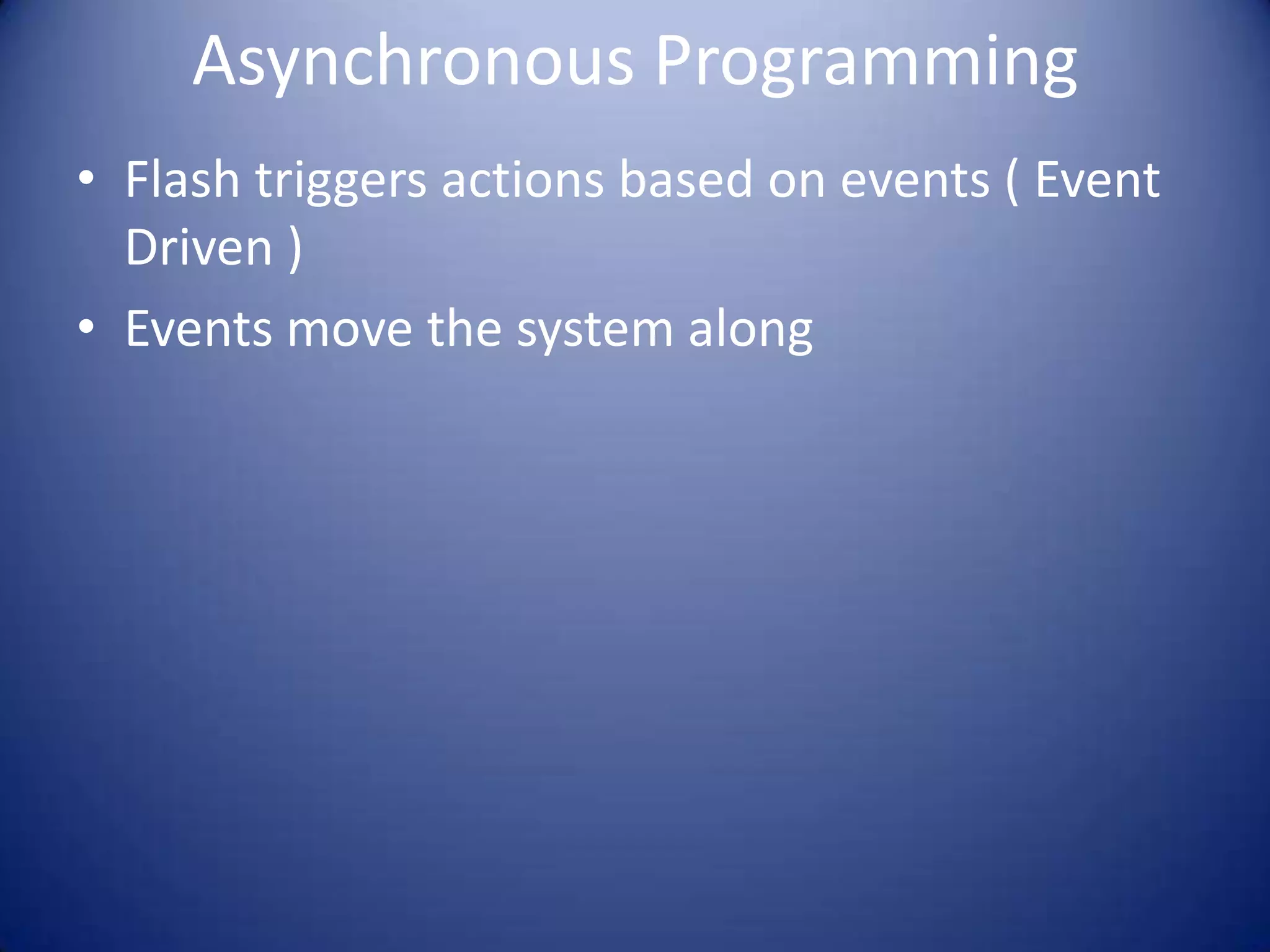 Asynchronous Programming

• Flash triggers actions based on events ( Event Driven )
• Events move the system along